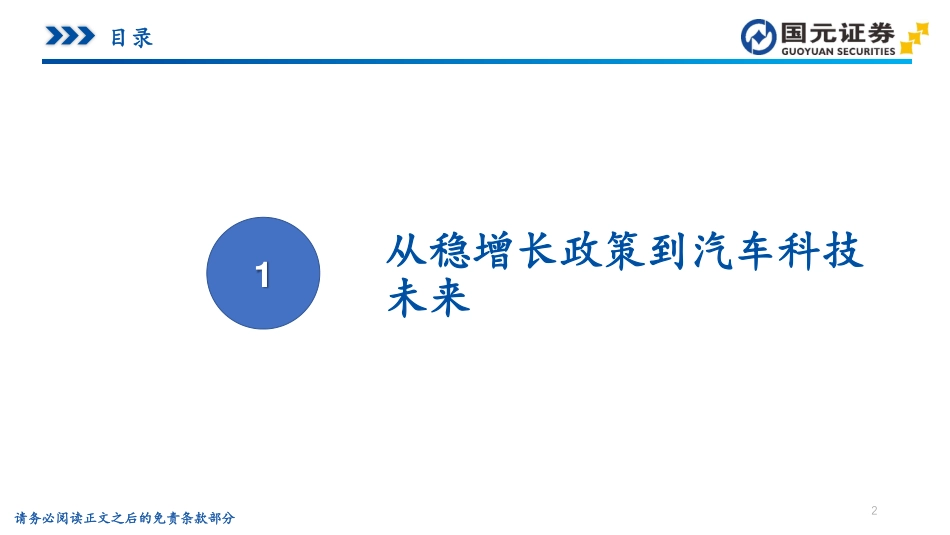 目录

国元证券
GUOYUAN SECURITIES

1

从稳增长政策到汽车科技未来

请务必阅读正文之后的免责条款部分

2